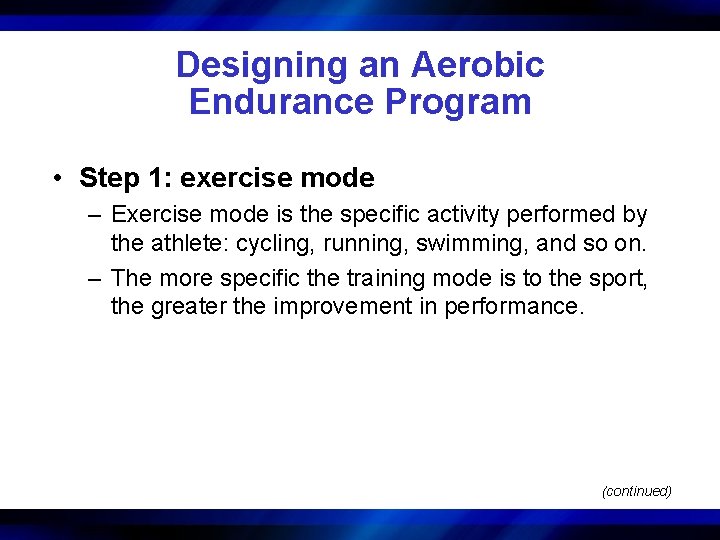 Designing an Aerobic Endurance Program

• Step 1: exercise mode

– Exercise mode is the specific activity performed by the athlete: cycling, running, swimming, and so on.

– The more specific the training mode is to the sport, the greater the improvement in performance.

(continued)